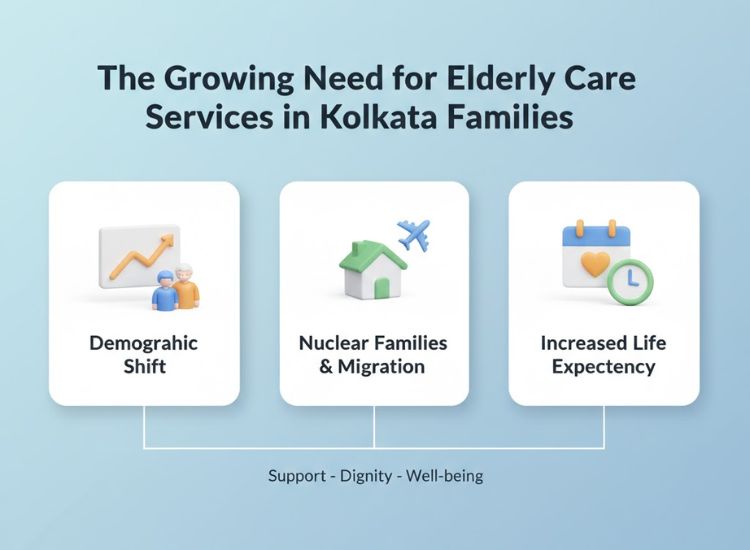 The Growing Need for Elderly Care Services in Kolkata Families

Demograhic Shift

Nuclear Families & Migration

Increased Life Expectency

Support - Dignity - Well-being